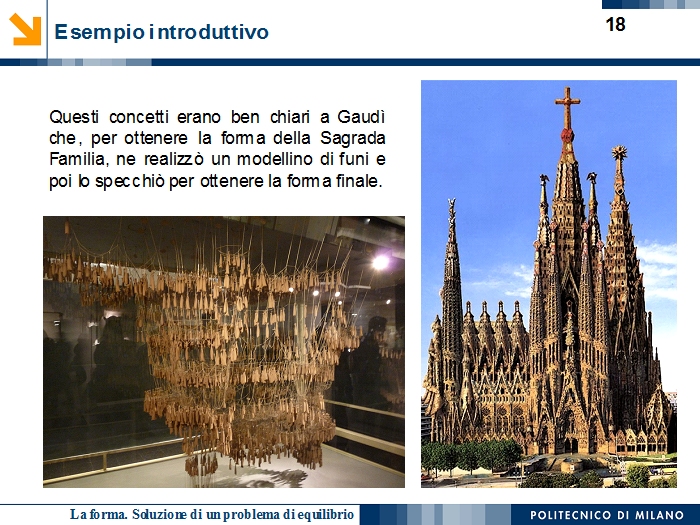 Esempio introduttivo

18

Questi concetti erano ben chiari a Gaudì che, per ottenere la forma della Sagrada Familia, ne realizzò un modellino di funi e poi lo specchiò per ottenere la forma finale.

La forma. Soluzione di un problema di equilibrio

POLITECNICO DI MILANO